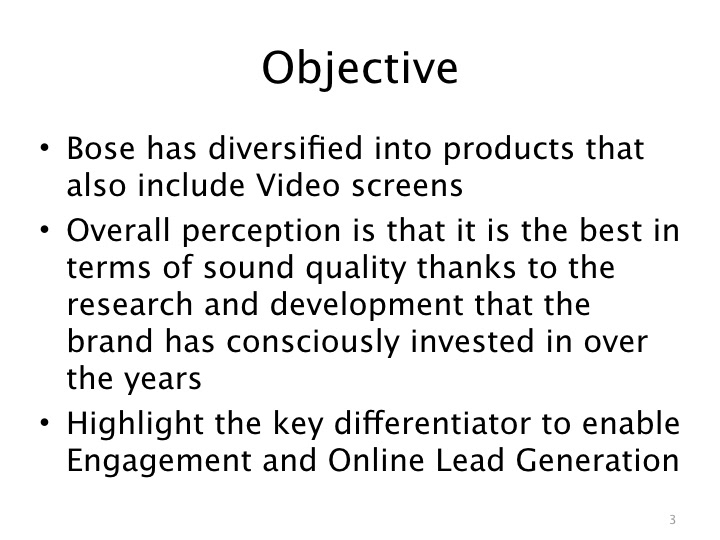 Objective

• Bose has diversified into products that also include Video screens
• Overall perception is that it is the best in terms of sound quality thanks to the research and development that the brand has consciously invested in over the years
• Highlight the key differentiator to enable Engagement and Online Lead Generation

3